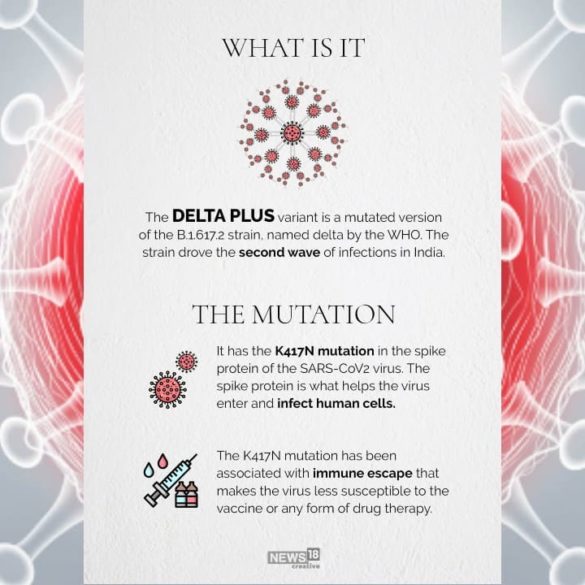 WHAT IS IT

The DELTA PLUS variant is a mutated version of the B.1.617.2 strain, named delta by the WHO. The strain drove the second wave of infections in India.

THE MUTATION

It has the K417N mutation in the spike protein of the SARS-CoV2 virus. The spike protein is what helps the virus enter and infect human cells.

The K417N mutation has been associated with immune escape that makes the virus less susceptible to the vaccine or any form of drug therapy.

NEWS18 creative